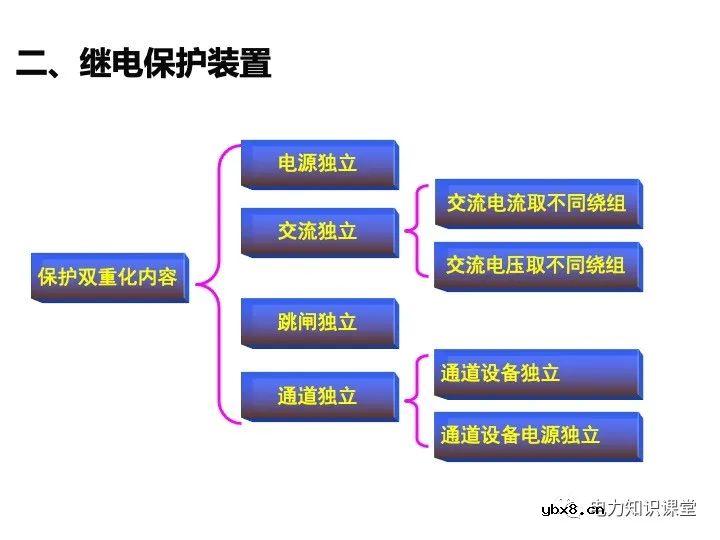 二、继电保护装置

保护双重化内容

电源独立

交流独立

交流电流取不同绕组

交流电压取不同绕组

跳闸独立

通道独立

通道设备独立

通道设备电源独立

ybx8.cn 电力知识课堂